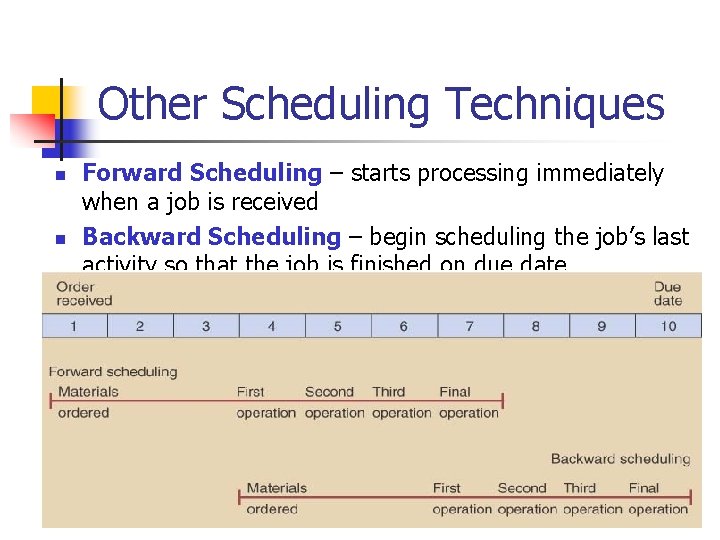 Other Scheduling Techniques

- **Forward Scheduling** – starts processing immediately when a job is received
- **Backward Scheduling** – begin scheduling the job's last activity so that the job is finished on due date

Order received

Due date

| 1 | 2 | 3 | 4 | 5 | 6 | 7 | 8 | 9 | 10 |
|---|---|---|---|---|---|---|---|---|---|

Forward scheduling

Materials ordered

First operation

Second operation

Third operation

Final operation

Backward scheduling

Materials ordered

First operation

Second operation

Third operation

Final operation